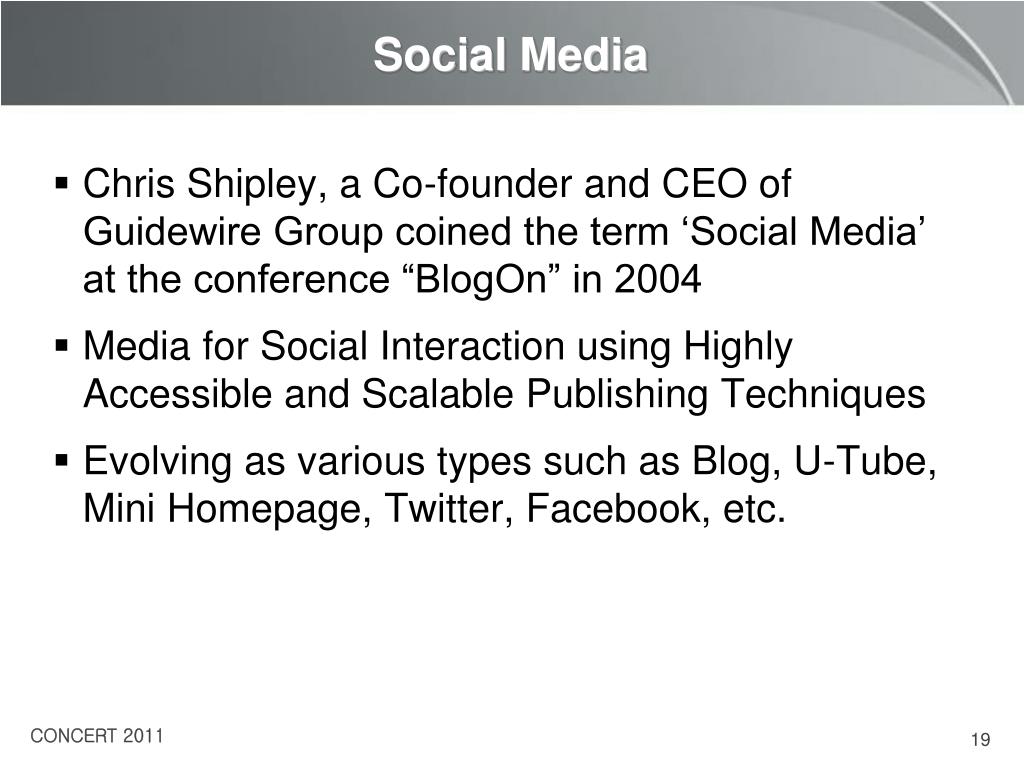 Social Media

▪ Chris Shipley, a Co-founder and CEO of Guidewire Group coined the term ‘Social Media’ at the conference “BlogOn” in 2004

▪ Media for Social Interaction using Highly Accessible and Scalable Publishing Techniques

▪ Evolving as various types such as Blog, U-Tube, Mini Homepage, Twitter, Facebook, etc.

CONCERT 2011

19